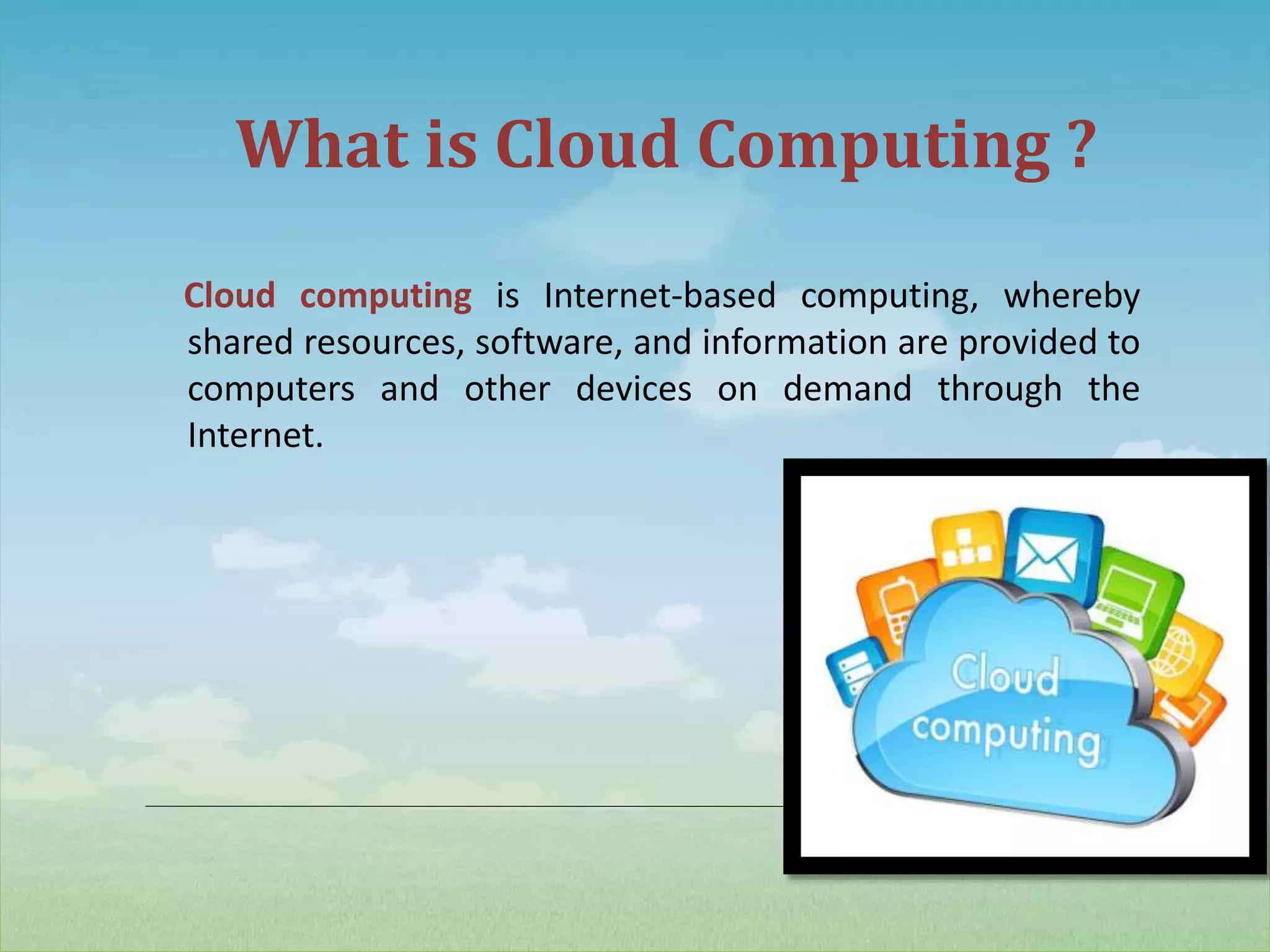 What is Cloud Computing ?

Cloud computing is Internet-based computing, whereby shared resources, software, and information are provided to computers and other devices on demand through the Internet.

Cloud computing